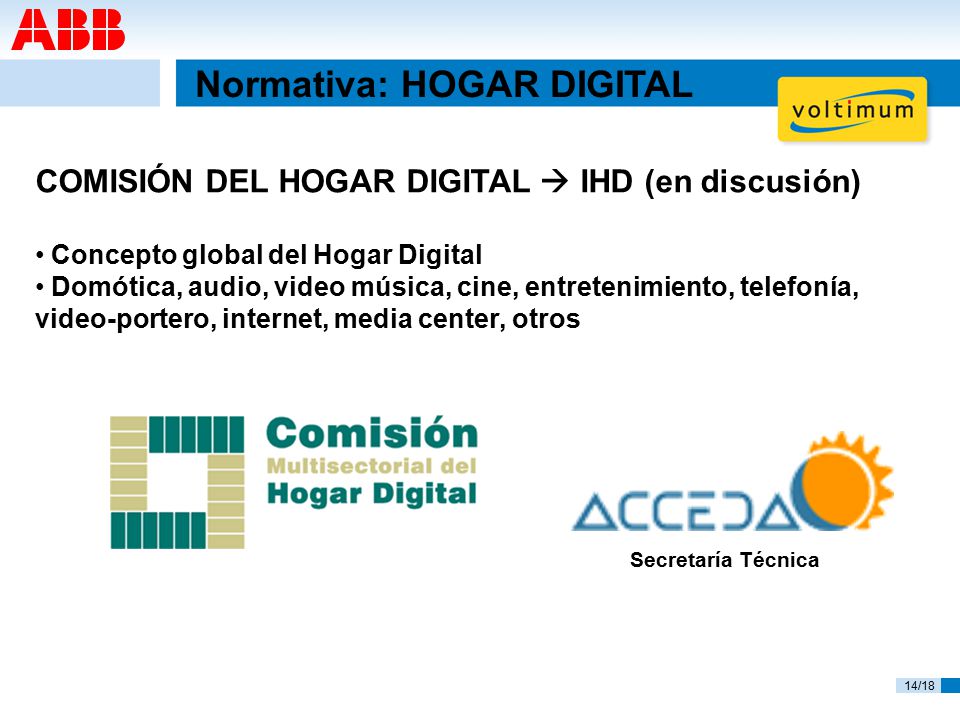 ABB

Normativa: HOGAR DIGITAL

voltimum

COMISIÓN DEL HOGAR DIGITAL → IHD (en discusión)

• Concepto global del Hogar Digital
• Domótica, audio, video música, cine, entretenimiento, telefonía, video-portero, internet, media center, otros

Comisión
Multisectorial del
Hogar Digital

ACCEDA

Secretaría Técnica

14/18